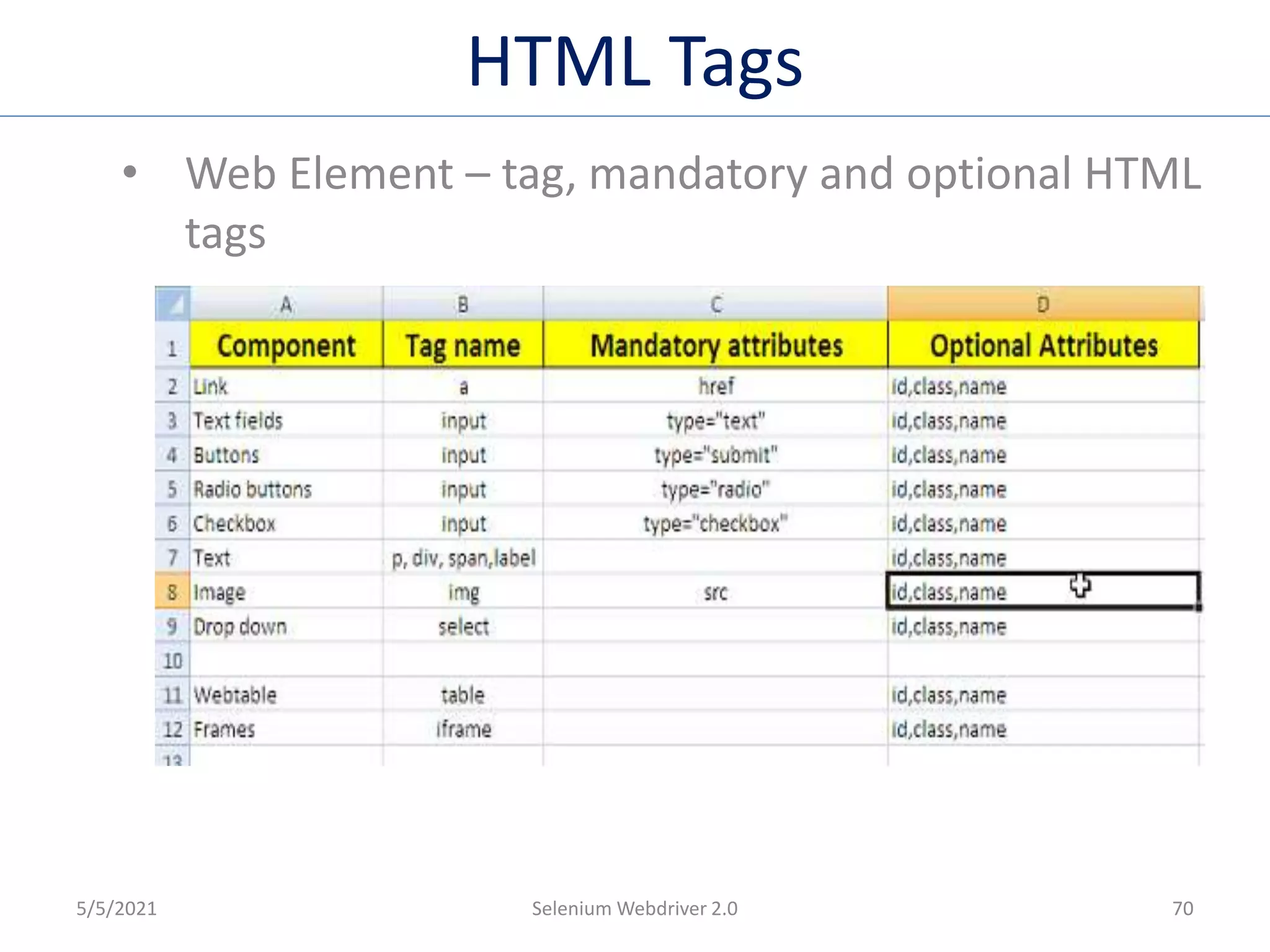 HTML Tags

• Web Element – tag, mandatory and optional HTML tags

| | A | B | C | D |
|---|---|---|---|---|
| 1 | Component | Tag name | Mandatory attributes | Optional Attributes |
| 2 | Link | a | href | id,class,name |
| 3 | Text fields | input | type="text" | id,class,name |
| 4 | Buttons | input | type="submit" | id,class,name |
| 5 | Radio buttons | input | type="radio" | id,class,name |
| 6 | Checkbox | input | type="checkbox" | id,class,name |
| 7 | Text | p, div, span,label | | id,class,name |
| 8 | Image | img | src | id,class,name |
| 9 | Drop down | select | | id,class,name |
| 10 | | | | |
| 11 | Webtable | table | | id,class,name |
| 12 | Frames | iframe | | id,class,name |
| 13 | | | | |

5/5/2021 Selenium Webdriver 2.0 70